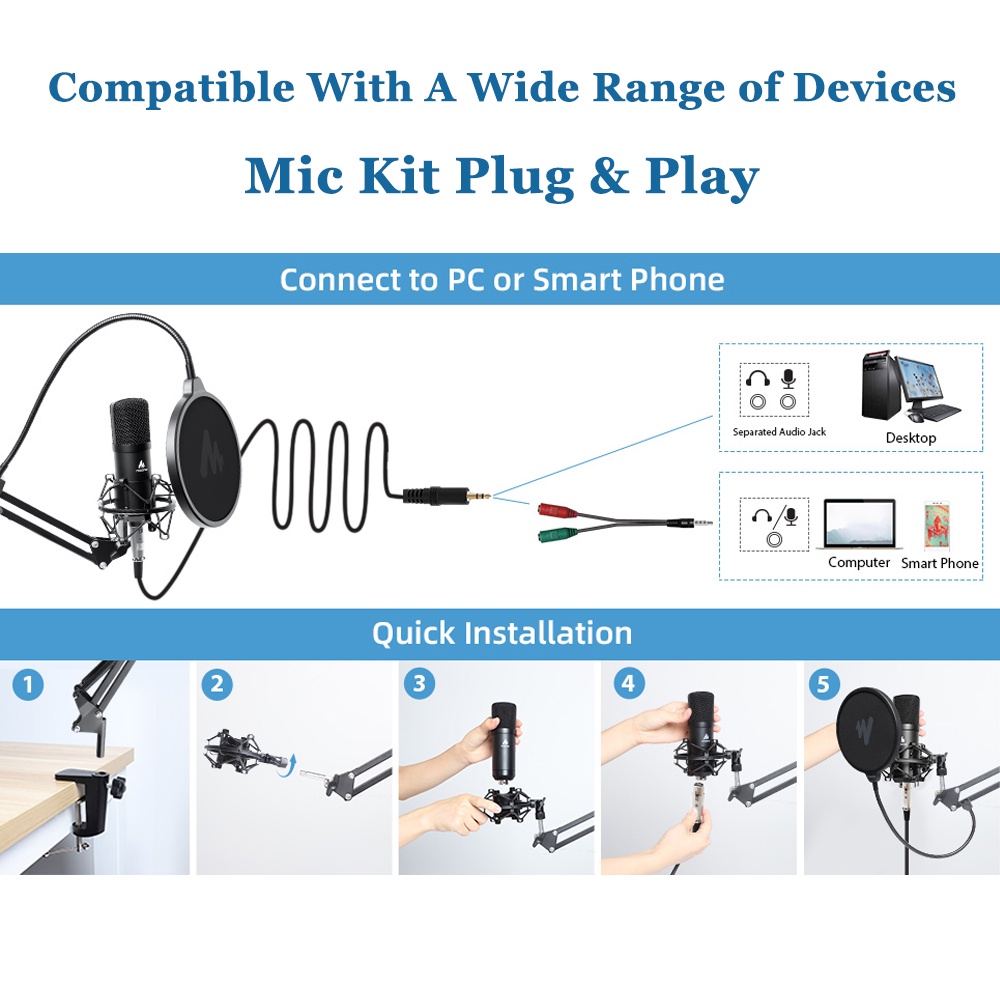 Compatible With A Wide Range of Devices

Mic Kit Plug & Play

Connect to PC or Smart Phone

Separated Audio Jack

Desktop

Computer

Smart Phone

Quick Installation

1

2

3

4

5